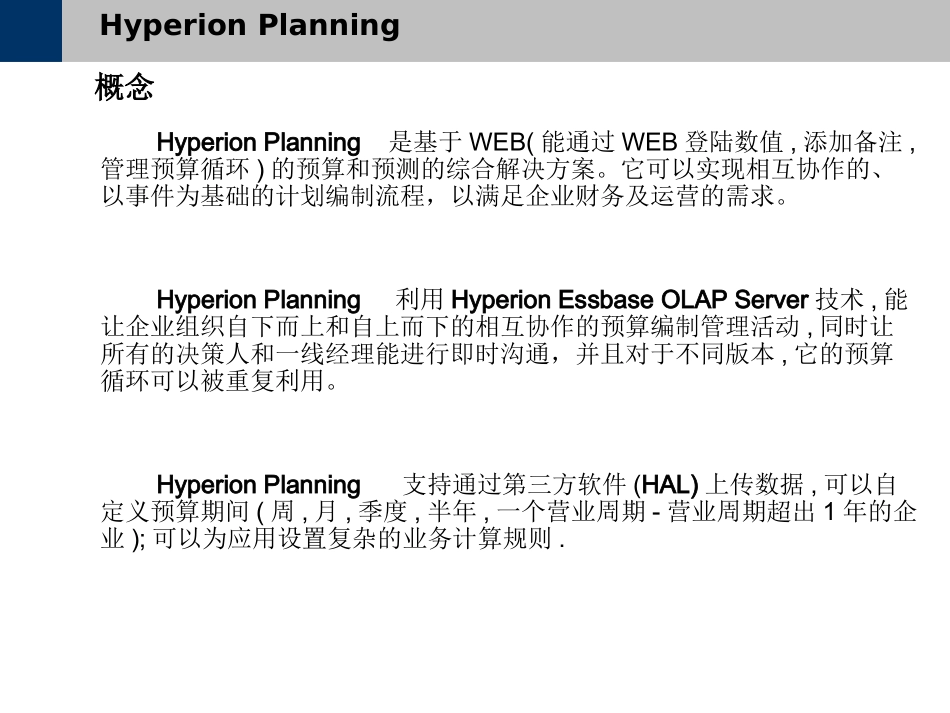 Hyperion Planning

概念

Hyperion Planning 是基于 WEB( 能通过 WEB 登陆数值 , 添加备注 , 管理预算循环 ) 的预算和预测的综合解决方案。它可以实现相互协作的、以事件为基础的计划编制流程，以满足企业财务及运营的需求。

Hyperion Planning 利用 Hyperion Essbase OLAP Server 技术 , 能让企业组织自下而上和自上而下的相互协作的预算编制管理活动 , 同时让所有的决策人和一线经理能进行即时沟通，并且对于不同版本 , 它的预算循环可以被重复利用。

Hyperion Planning 支持通过第三方软件 (HAL) 上传数据 , 可以自定义预算期间 ( 周 , 月 , 季度 , 半年 , 一个营业周期 - 营业周期超出 1 年的企业 ); 可以为应用设置复杂的业务计算规则 .